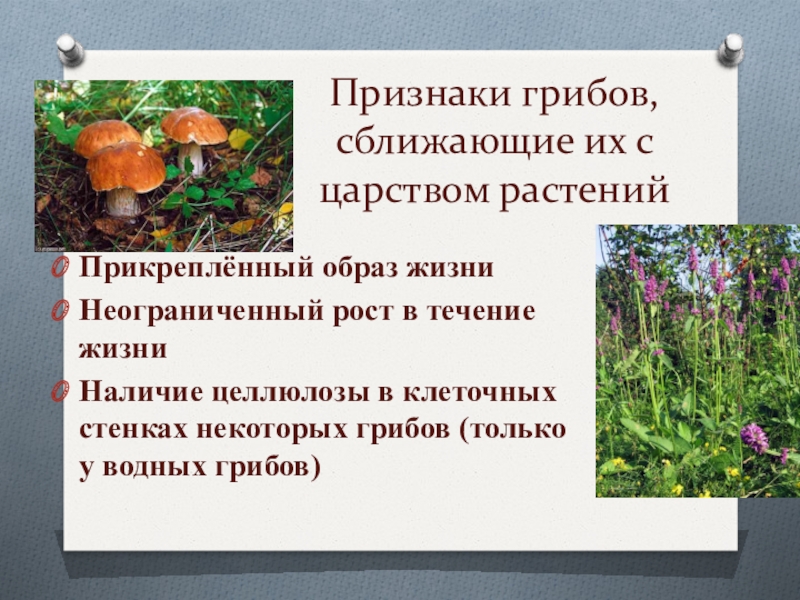 Признаки грибов, сближающие их с царством растений

Прикреплённый образ жизни

Неограниченный рост в течение жизни

Наличие целлюлозы в клеточных стенках некоторых грибов (только у водных грибов)